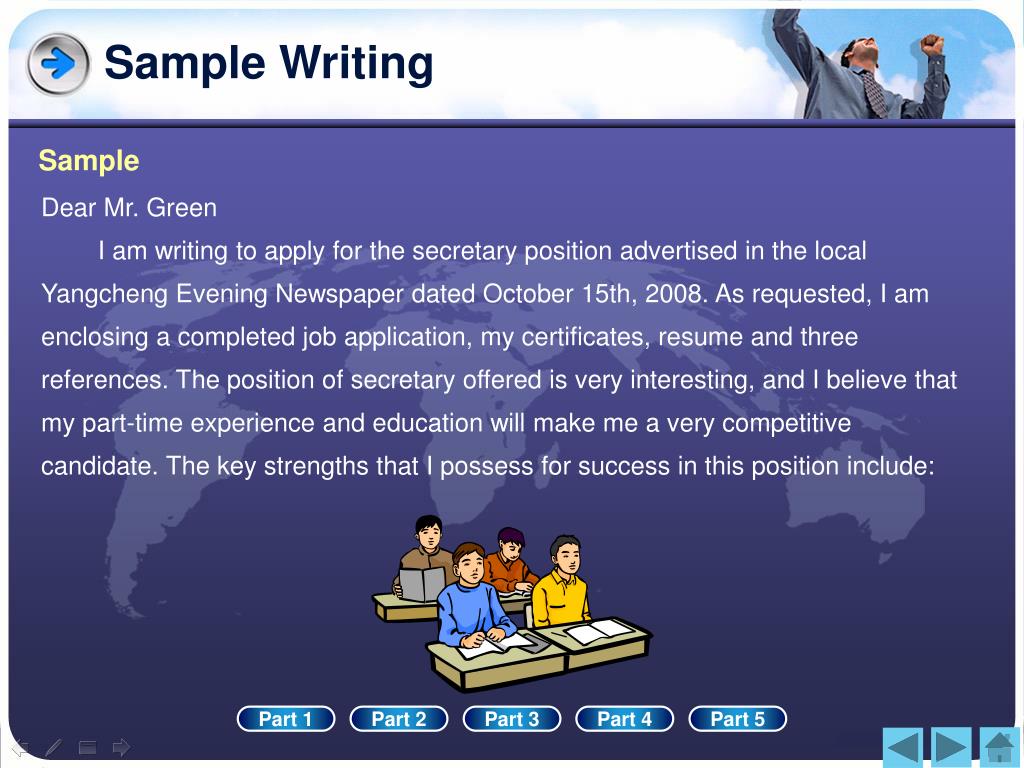 Sample Writing

Sample

Dear Mr. Green

I am writing to apply for the secretary position advertised in the local Yangcheng Evening Newspaper dated October 15th, 2008. As requested, I am enclosing a completed job application, my certificates, resume and three references. The position of secretary offered is very interesting, and I believe that my part-time experience and education will make me a very competitive candidate. The key strengths that I possess for success in this position include:

Part 1 Part 2 Part 3 Part 4 Part 5